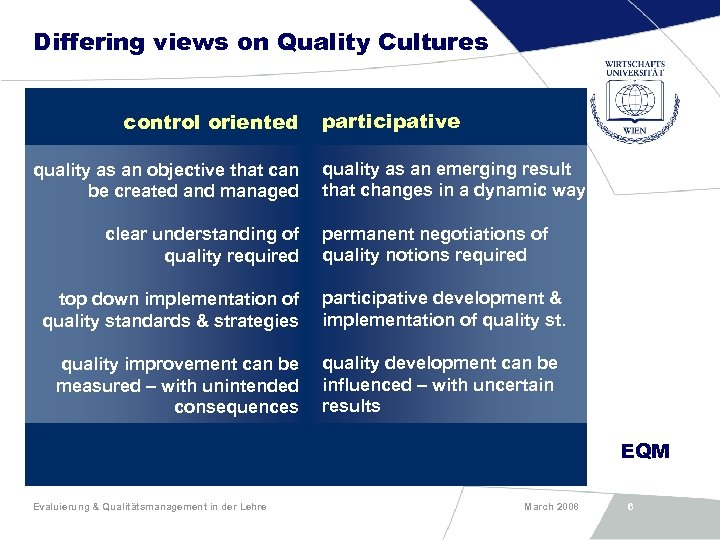 Differing views on Quality Cultures

WIRTSCHAFTS UNIVERSITÄT WIEN

| control oriented | participative |
|---|---|
| quality as an objective that can be created and managed | quality as an emerging result that changes in a dynamic way |
| clear understanding of quality required | permanent negotiations of quality notions required |
| top down implementation of quality standards & strategies | participative development & implementation of quality st. |
| quality improvement can be measured – with unintended consequences | quality development can be influenced – with uncertain results |

EQM

Evaluierung & Qualitätsmanagement in der Lehre

March 2008

6